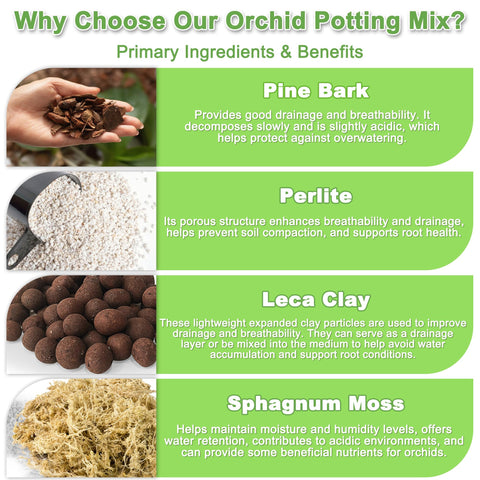 Why Choose Our Orchid Potting Mix?

Primary Ingredients & Benefits

Pine Bark

Provides good drainage and breathability. It decomposes slowly and is slightly acidic, which helps protect against overwatering.

Perlite

Its porous structure enhances breathability and drainage, helps prevent soil compaction, and supports root health.

Leca Clay

These lightweight expanded clay particles are used to improve drainage and breathability. They can serve as a drainage layer or be mixed into the medium to help avoid water accumulation and support root conditions.

Sphagnum Moss

Helps maintain moisture and humidity levels, offers water retention, contributes to acidic environments, and can provide some beneficial nutrients for orchids.